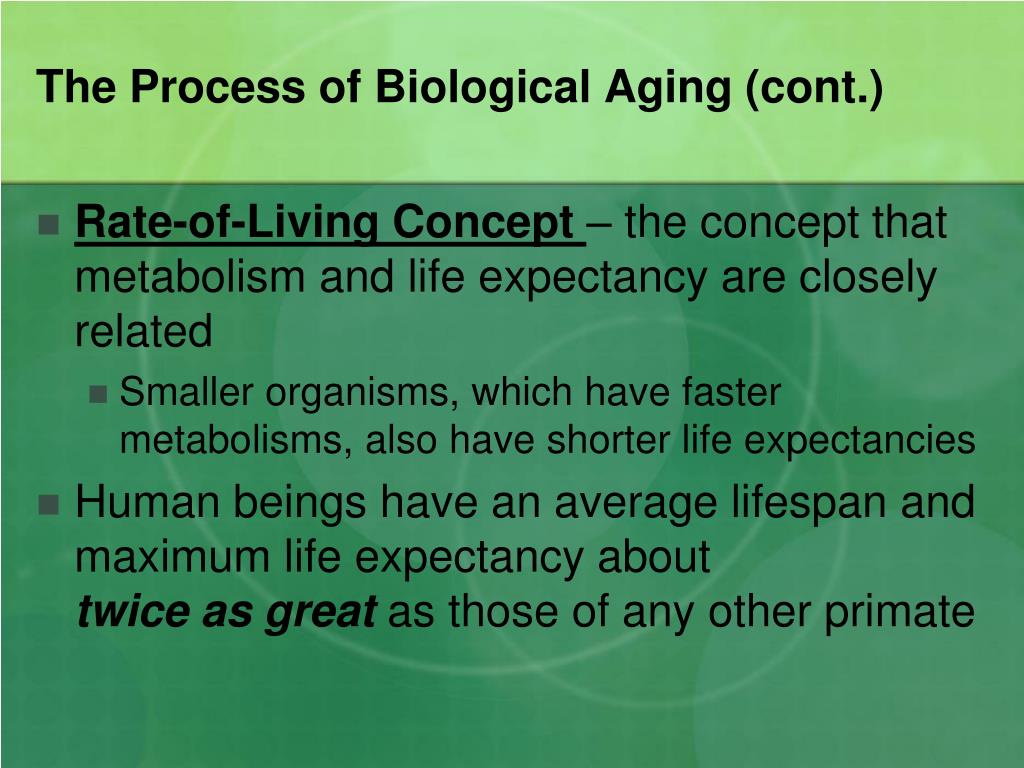 The Process of Biological Aging (cont.)

Rate-of-Living Concept – the concept that metabolism and life expectancy are closely related

Smaller organisms, which have faster metabolisms, also have shorter life expectancies

Human beings have an average lifespan and maximum life expectancy about twice as great as those of any other primate